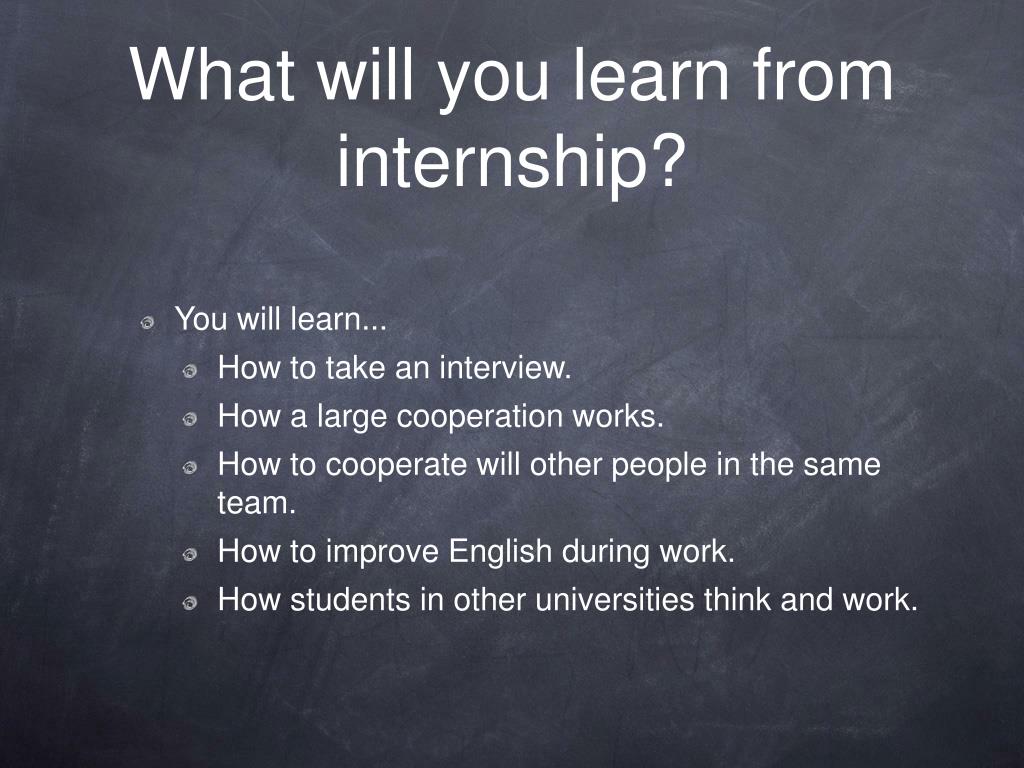 What will you learn from internship?

You will learn...

How to take an interview.

How a large cooperation works.

How to cooperate will other people in the same team.

How to improve English during work.

How students in other universities think and work.